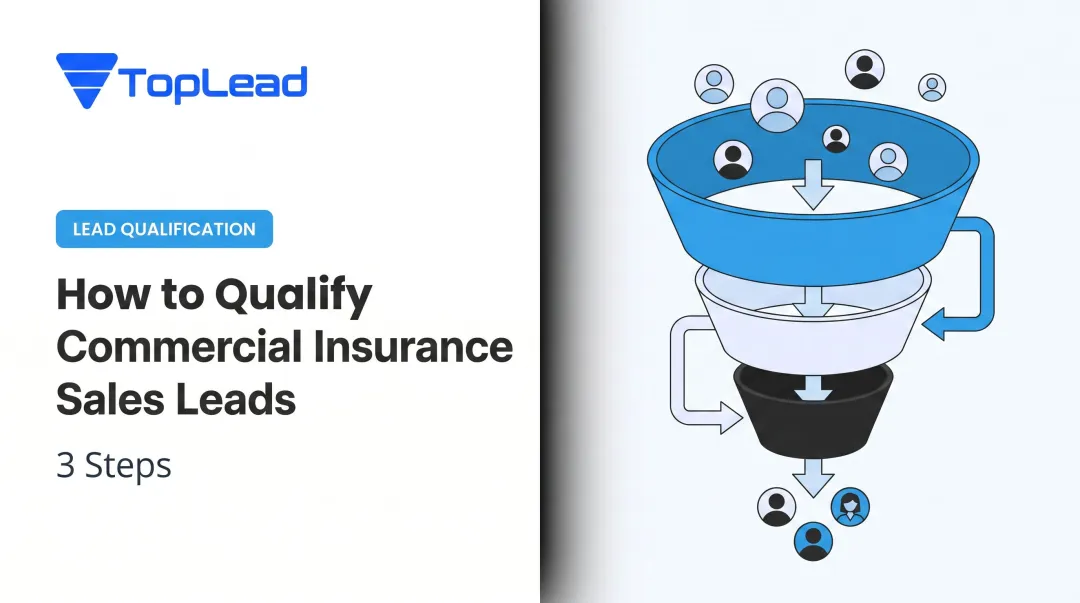 TopLead

LEAD QUALIFICATION

How to Qualify Commercial Insurance Sales Leads

3 Steps